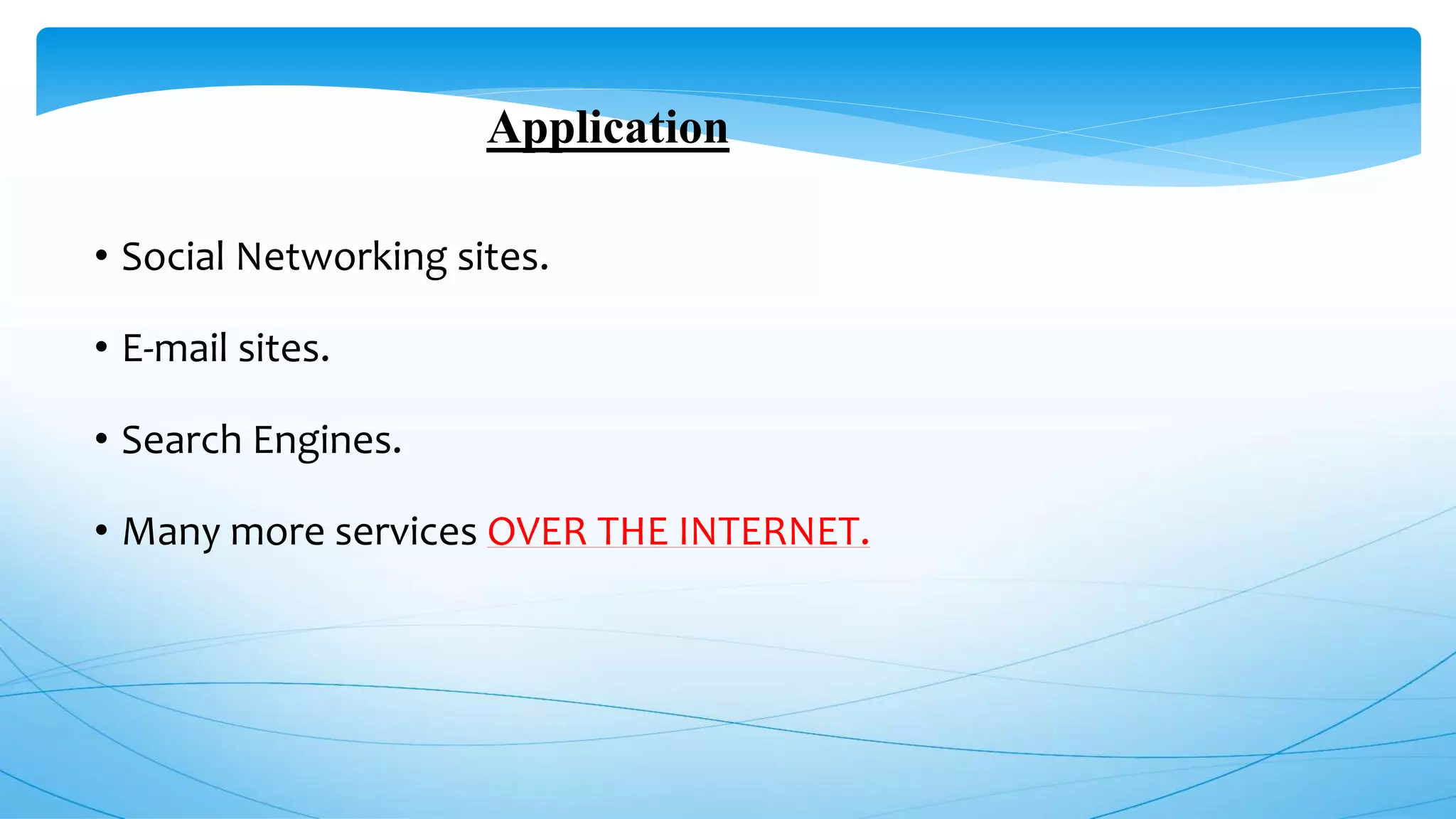 Application

• Social Networking sites.

• E-mail sites.

• Search Engines.

• Many more services OVER THE INTERNET.